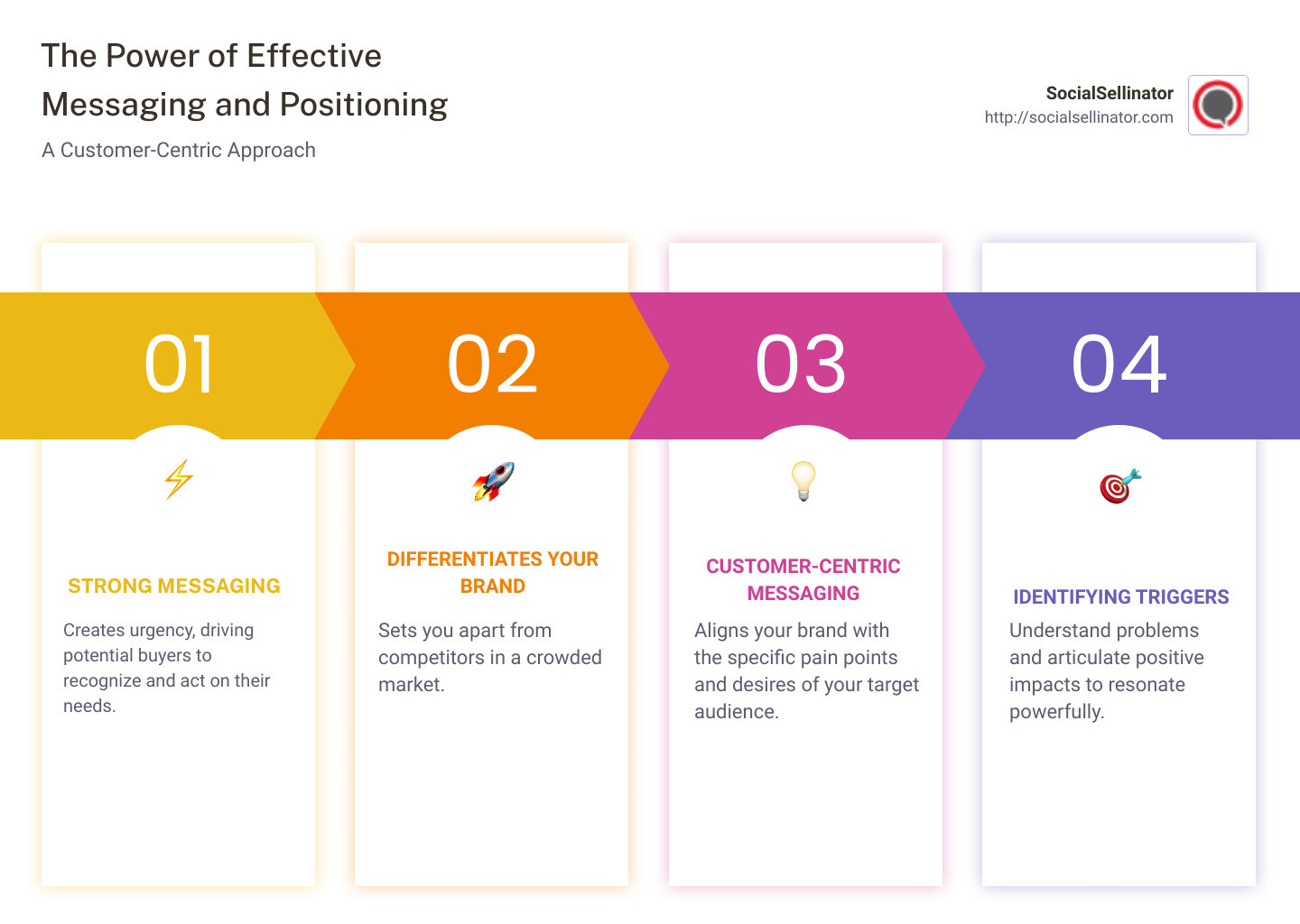 The Power of Effective Messaging and Positioning

A Customer-Centric Approach

SocialSellinator
http://socialsellinator.com

01

STRONG MESSAGING

Creates urgency, driving potential buyers to recognize and act on their needs.

02

DIFFERENTIATES YOUR BRAND

Sets you apart from competitors in a crowded market.

03

CUSTOMER-CENTRIC MESSAGING

Aligns your brand with the specific pain points and desires of your target audience.

04

IDENTIFYING TRIGGERS

Understand problems and articulate positive impacts to resonate powerfully.